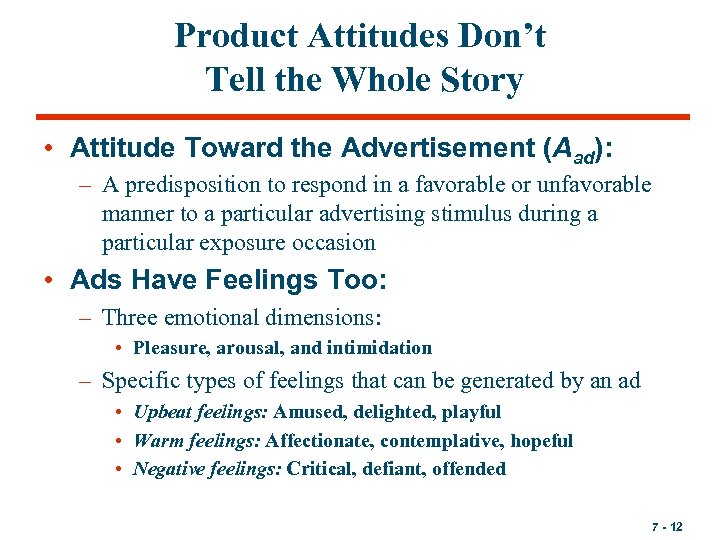 Product Attitudes Don't Tell the Whole Story

• Attitude Toward the Advertisement ($A_{ad}$):
– A predisposition to respond in a favorable or unfavorable manner to a particular advertising stimulus during a particular exposure occasion

• Ads Have Feelings Too:
– Three emotional dimensions:
• Pleasure, arousal, and intimidation
– Specific types of feelings that can be generated by an ad
• Upbeat feelings: Amused, delighted, playful
• Warm feelings: Affectionate, contemplative, hopeful
• Negative feelings: Critical, defiant, offended

7 - 12